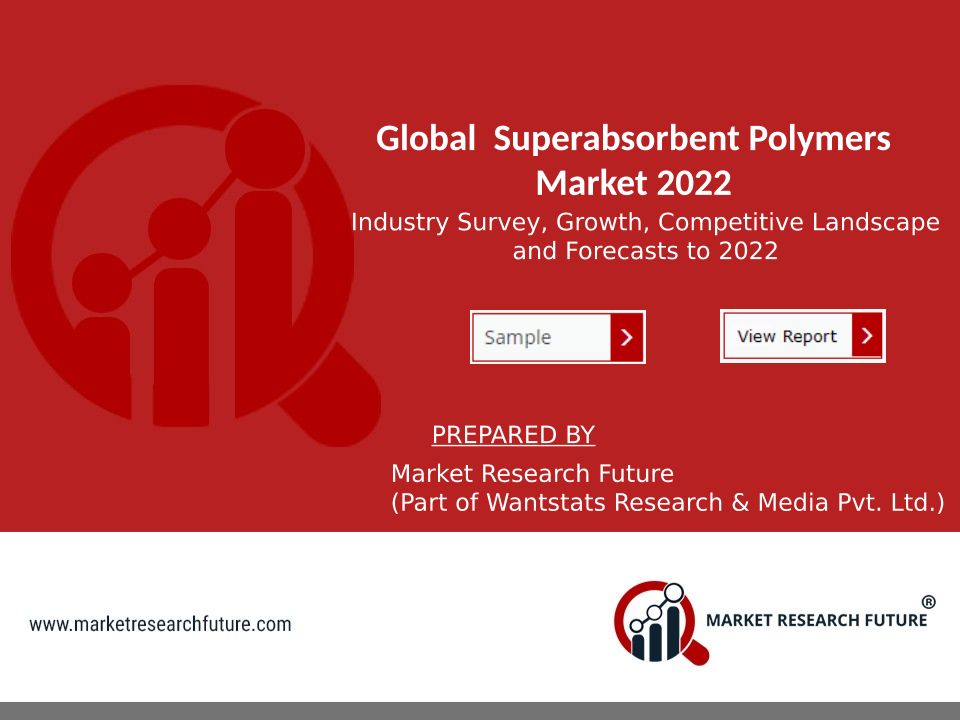 Global Superabsorbent Polymers Market 2022

Industry Survey, Growth, Competitive Landscape and Forecasts to 2022

Sample

View Report

PREPARED BY

Market Research Future
(Part of Wantstats Research & Media Pvt. Ltd.)

www.marketresearchfuture.com

MARKET RESEARCH FUTURE ®